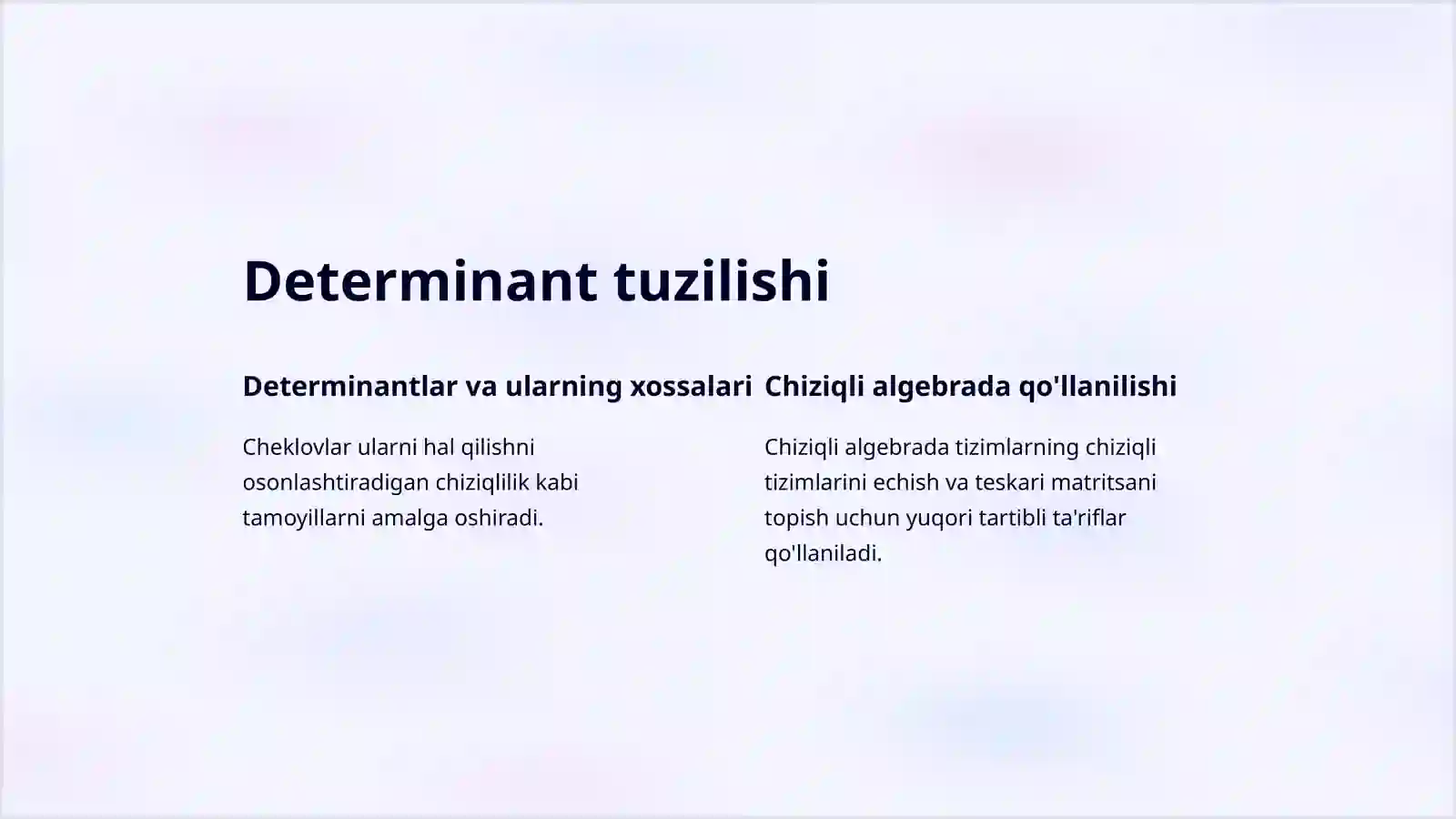 Determinant tuzilishi

Determinantlar va ularning xossalari

Cheklovlar ularni hal qilishni osonlashtiradigan chiziqlilik kabi tamoyillarni amalga oshiradi.

Chiziqli algebrada qo'llanilishi

Chiziqli algebrada tizimlarning chiziqli tizimlarini echish va teskari matritsani topish uchun yuqori tartibli ta'riflar qo'llaniladi.